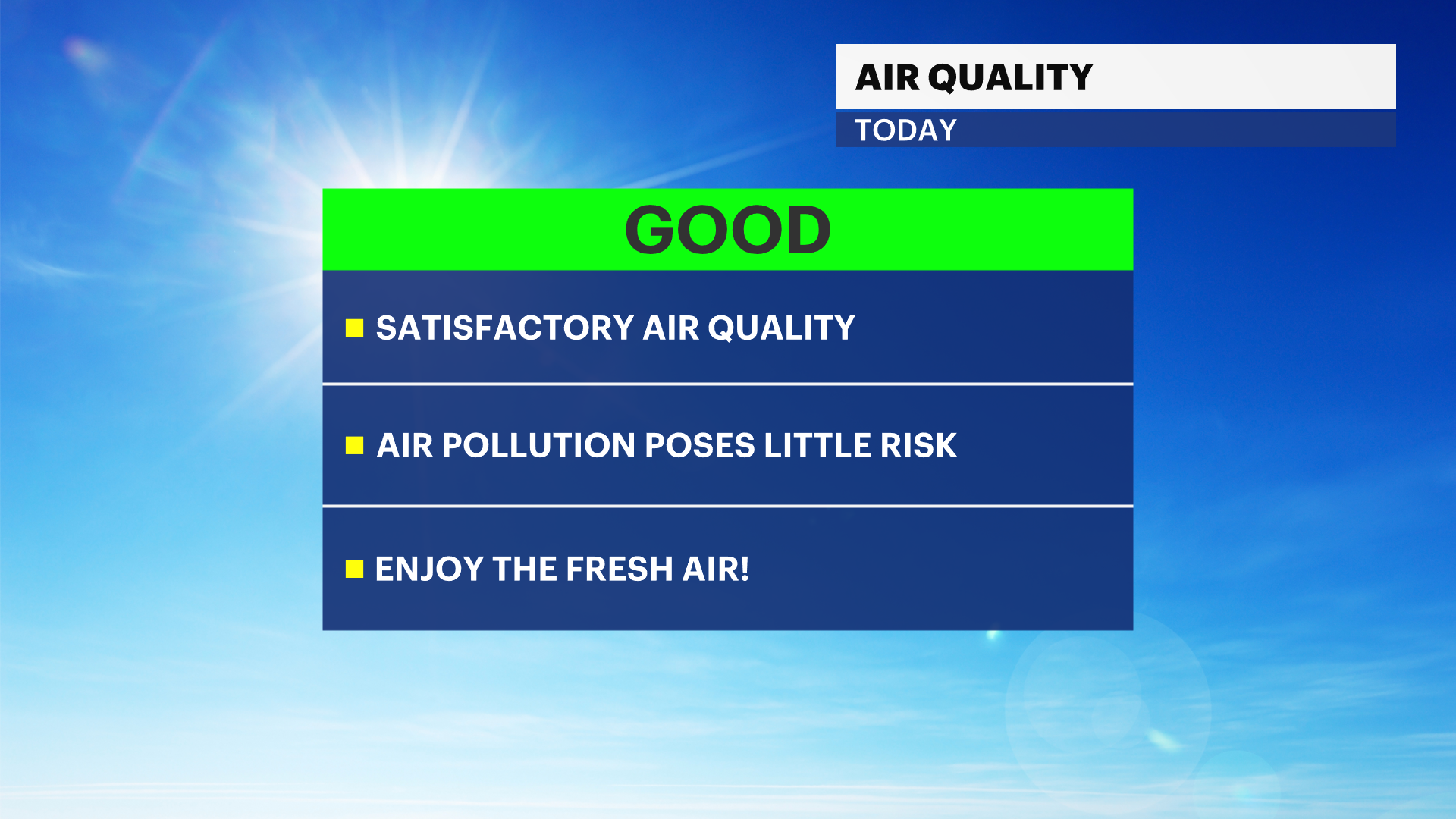 AIR QUALITY
TODAY

GOOD

SATISFACTORY AIR QUALITY

AIR POLLUTION POSES LITTLE RISK

ENJOY THE FRESH AIR!